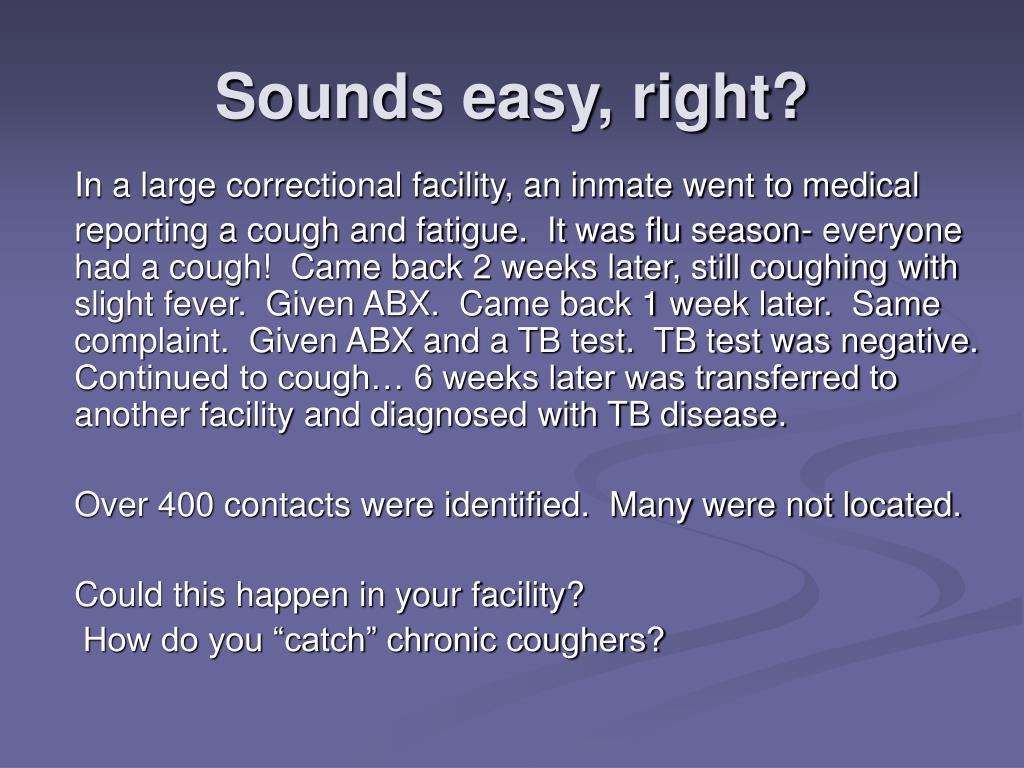 Sounds easy, right?

In a large correctional facility, an inmate went to medical reporting a cough and fatigue. It was flu season- everyone had a cough! Came back 2 weeks later, still coughing with slight fever. Given ABX. Came back 1 week later. Same complaint. Given ABX and a TB test. TB test was negative. Continued to cough… 6 weeks later was transferred to another facility and diagnosed with TB disease.

Over 400 contacts were identified. Many were not located.

Could this happen in your facility?
How do you “catch” chronic coughers?